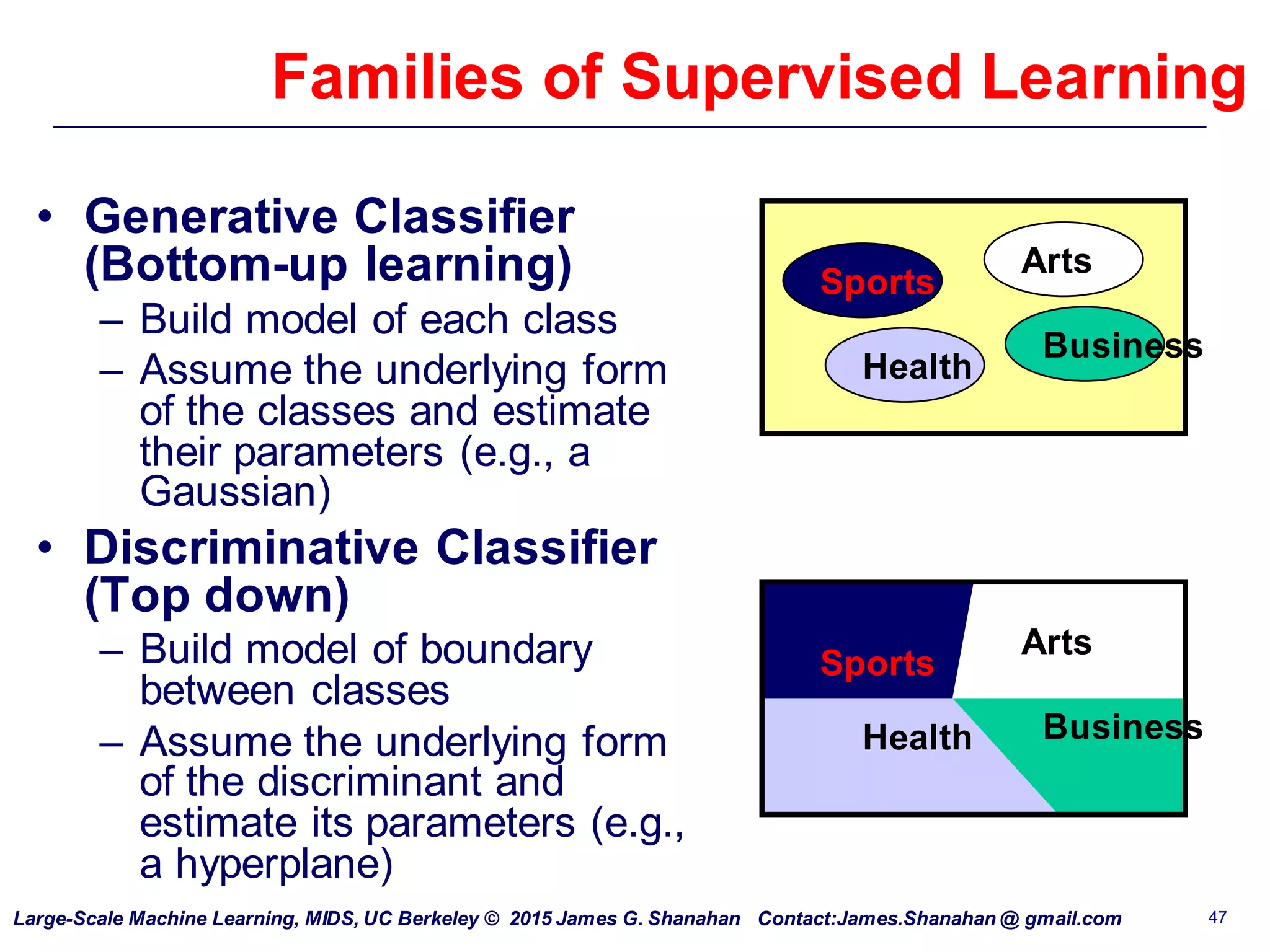 Families of Supervised Learning

• Generative Classifier (Bottom-up learning)
– Build model of each class
– Assume the underlying form of the classes and estimate their parameters (e.g., a Gaussian)

• Discriminative Classifier (Top down)
– Build model of boundary between classes
– Assume the underlying form of the discriminant and estimate its parameters (e.g., a hyperplane)

Sports
Arts
Health
Business

Sports
Arts
Health
Business

Large-Scale Machine Learning, MIDS, UC Berkeley © 2015 James G. Shanahan Contact:James.Shanahan @ gmail.com
47